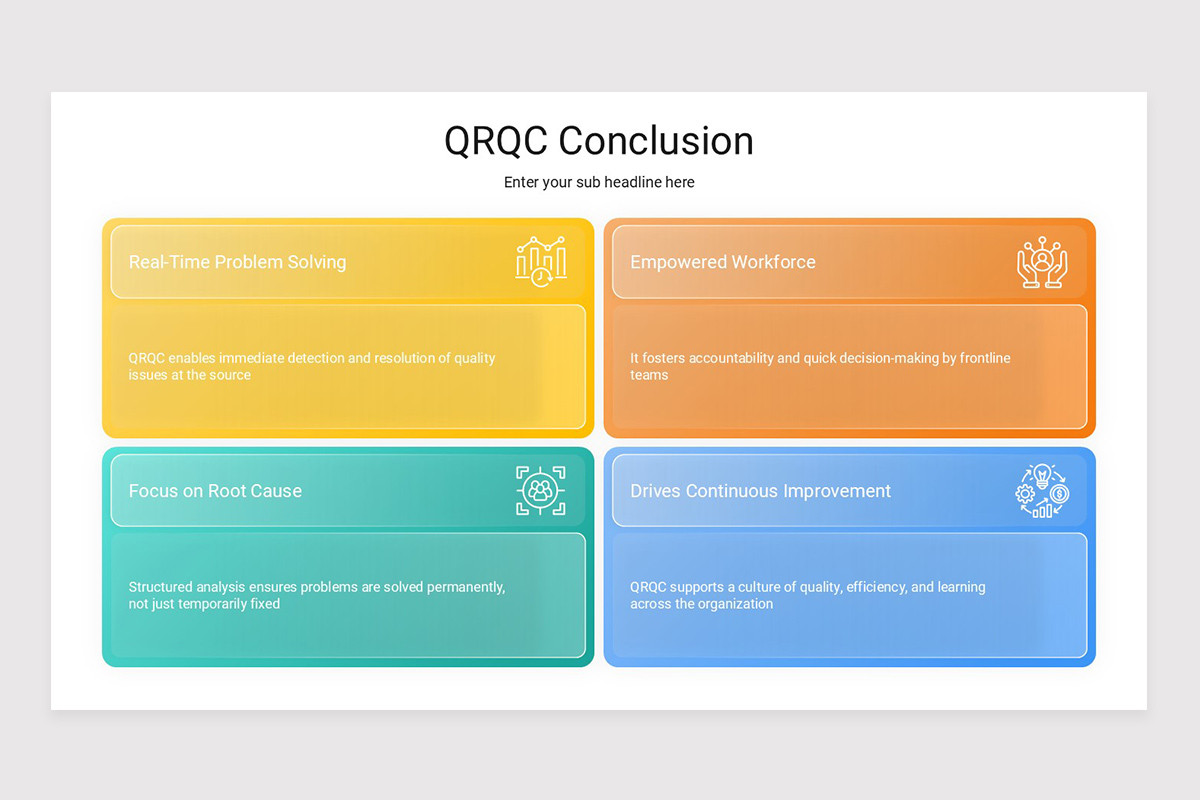 QRQC Conclusion

Enter your sub headline here

Real-Time Problem Solving

QRQC enables immediate detection and resolution of quality issues at the source

Empowered Workforce

It fosters accountability and quick decision-making by frontline teams

Focus on Root Cause

Structured analysis ensures problems are solved permanently, not just temporarily fixed

Drives Continuous Improvement

QRQC supports a culture of quality, efficiency, and learning across the organization